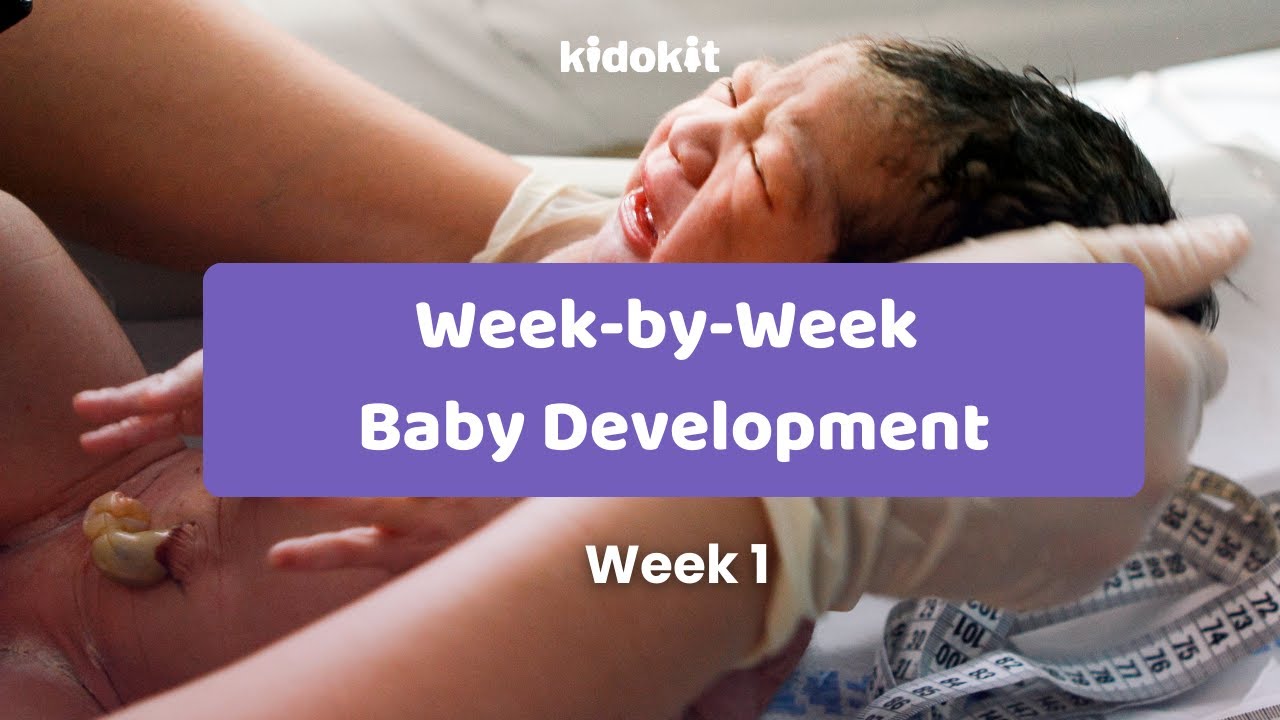 kidokit

Week-by-Week
Baby Development

Week 1